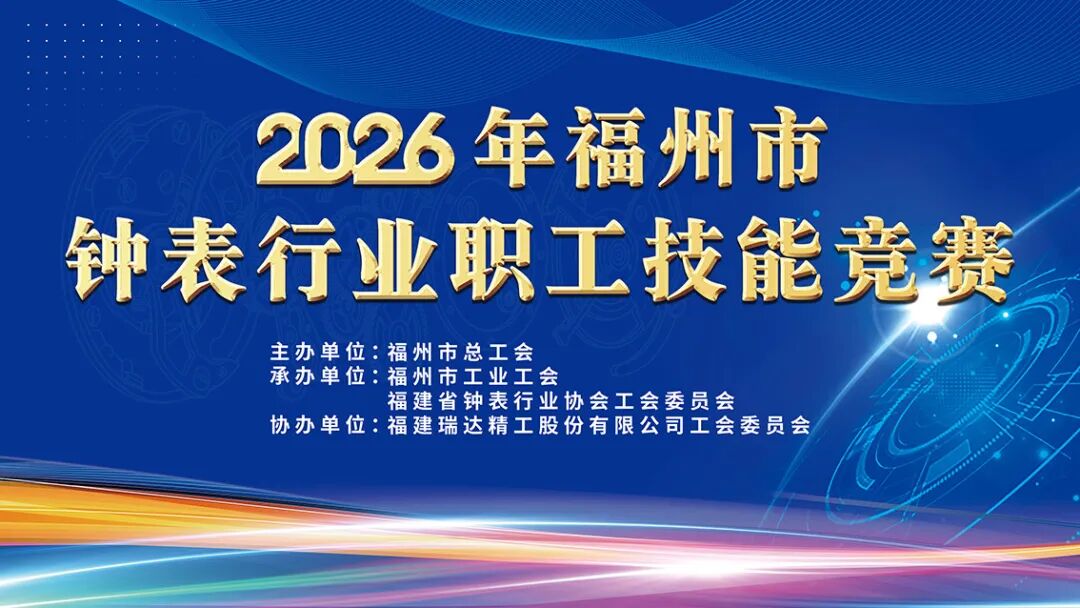 2026年福州市
钟表行业职工技能竞赛

主办单位：福州市总工会
承办单位：福州市工业工会
福建省钟表行业协会工会委员会
协办单位：福建瑞达精工股份有限公司工会委员会